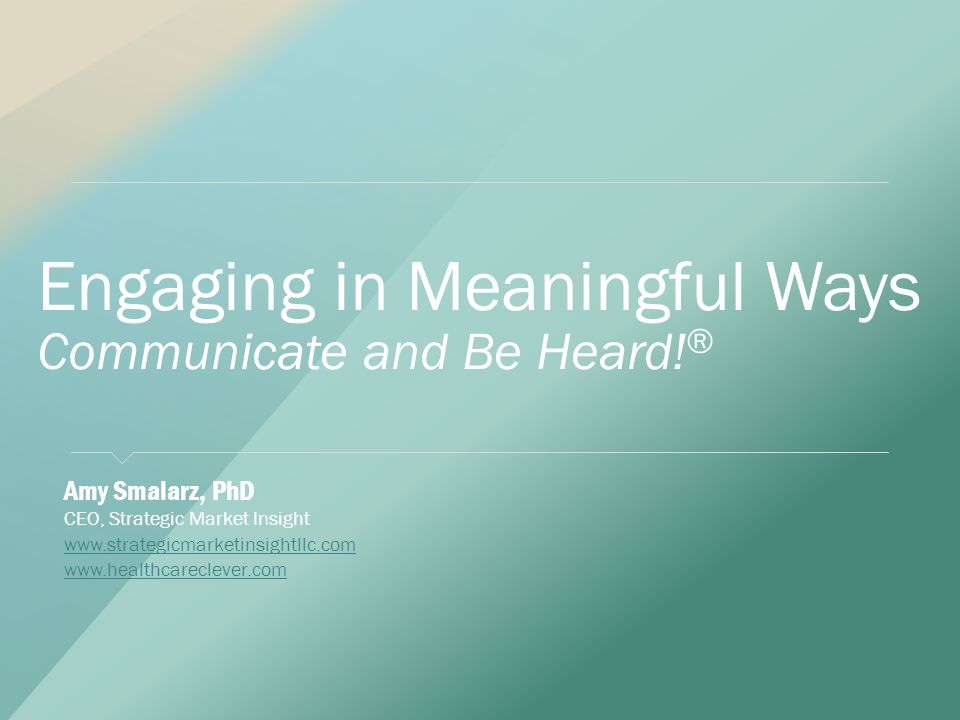 Engaging in Meaningful Ways
Communicate and Be Heard!®

Amy Smalarz, PhD
CEO, Strategic Market Insight
www.strategicmarketinsightllc.com
www.healthcareclever.com